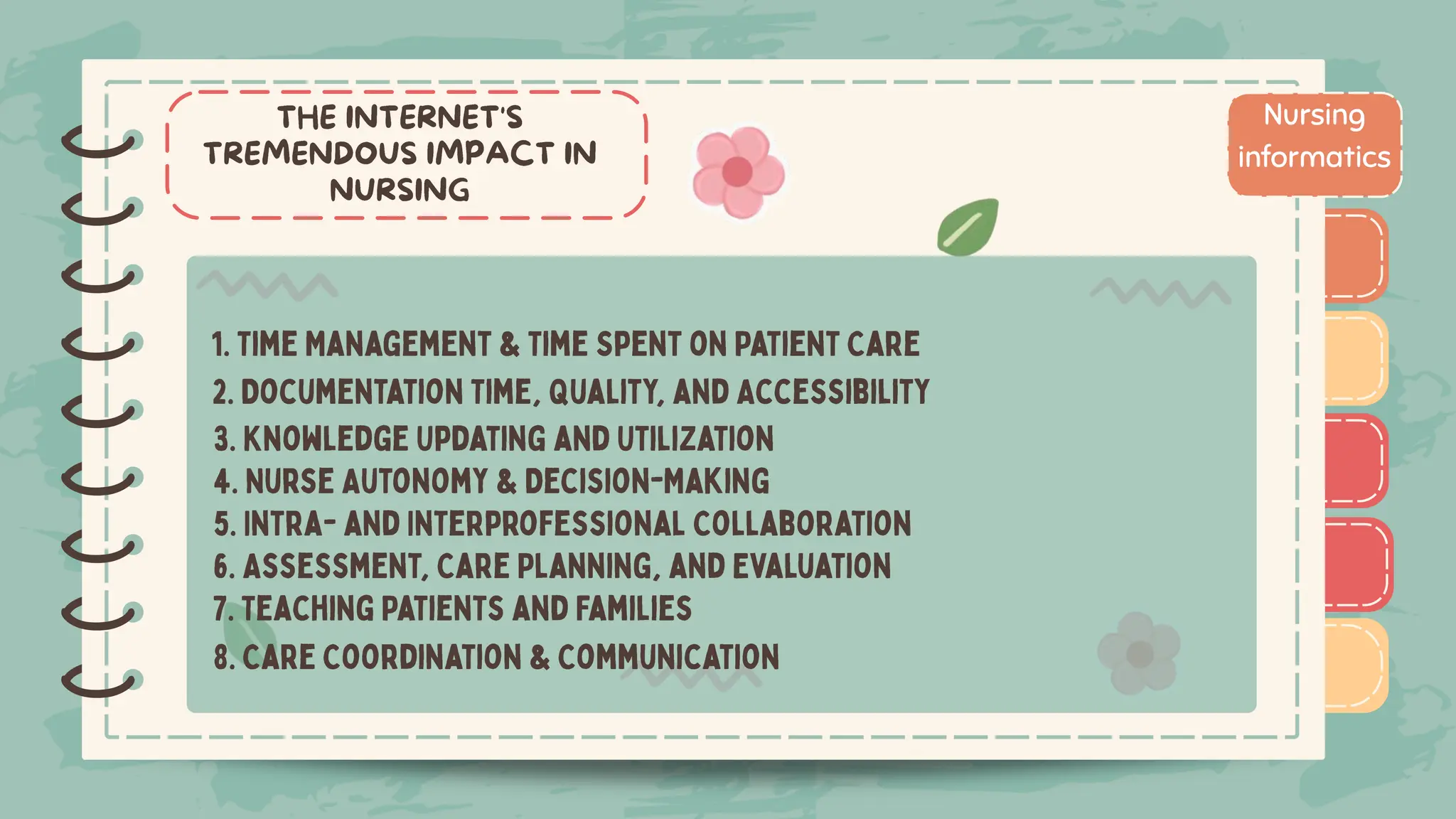 THE INTERNET'S TREMENDOUS IMPACT IN NURSING

Nursing informatics

1. TIME MANAGEMENT & TIME SPENT ON PATIENT CARE
2. DOCUMENTATION TIME, QUALITY, AND ACCESSIBILITY
3. KNOWLEDGE UPDATING AND UTILIZATION
4. NURSE AUTONOMY & DECISION-MAKING
5. INTRA- AND INTERPROFESSIONAL COLLABORATION
6. ASSESSMENT, CARE PLANNING, AND EVALUATION
7. TEACHING PATIENTS AND FAMILIES
8. CARE COORDINATION & COMMUNICATION